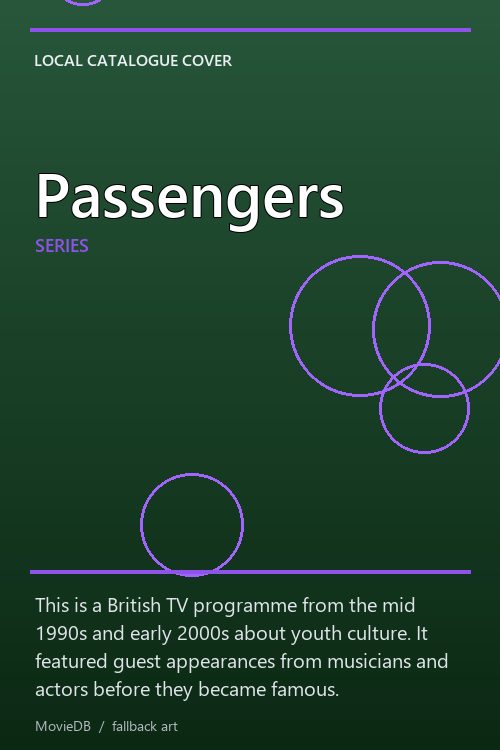 LOCAL CATALOGUE COVER

Passengers

SERIES

This is a British TV programme from the mid 1990s and early 2000s about youth culture. It featured guest appearances from musicians and actors before they became famous.

MovieDB / fallback art